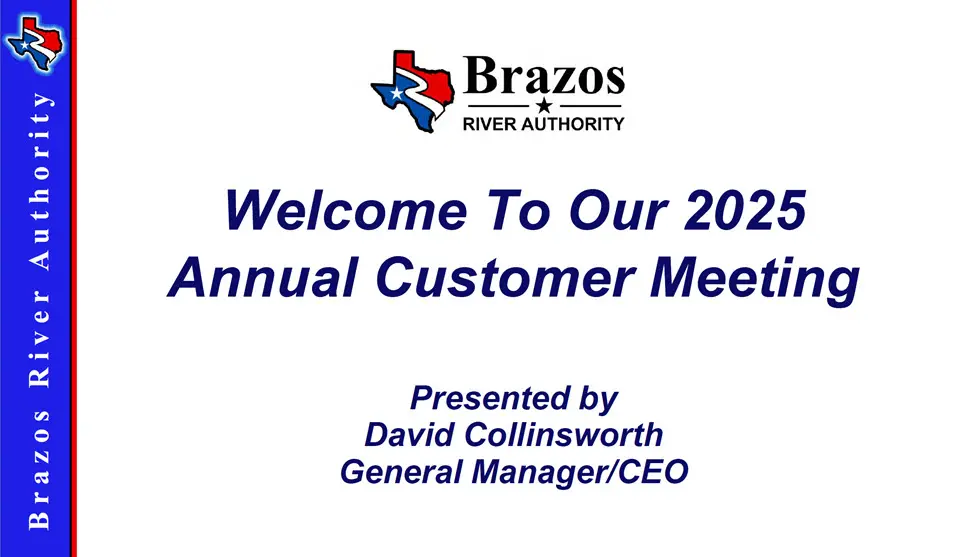 Brazos River Authority

Brazos
RIVER AUTHORITY

Welcome To Our 2025 Annual Customer Meeting

Presented by
David Collinsworth
General Manager/CEO